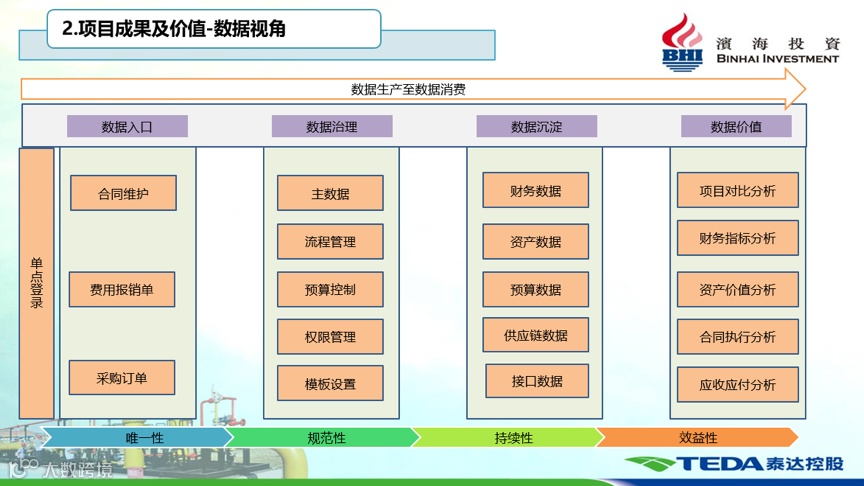 2.项目成果及价值-数据视角

BHI 濱海投資 BINHAI INVESTMENT

数据生产至数据消费

数据入口

数据治理

数据沉淀

数据价值

单点登录

合同维护

费用报销单

采购订单

主数据

流程管理

预算控制

权限管理

模板设置

财务数据

资产数据

预算数据

供应链数据

接口数据

项目对比分析

财务指标分析

资产价值分析

合同执行分析

应收应付分析

唯一性

规范性

持续性

效益性

大数跨境

TEDA 泰达控股